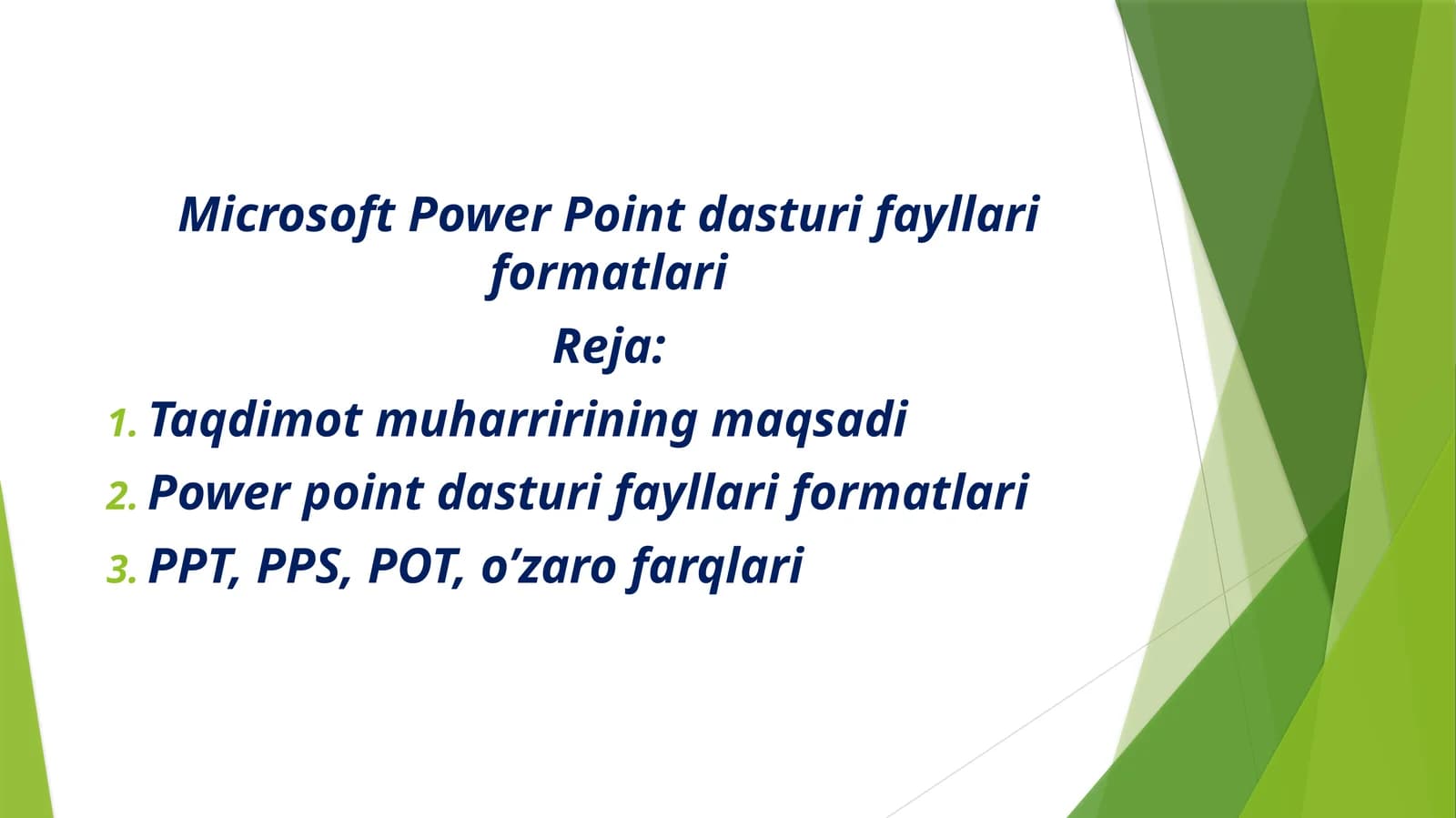 Microsoft Power Point dasturi fayllari formatlari

Reja:

1. Taqdimot muharririning maqsadi
2. Power point dasturi fayllari formatlari
3. PPT, PPS, POT, o’zaro farqlari